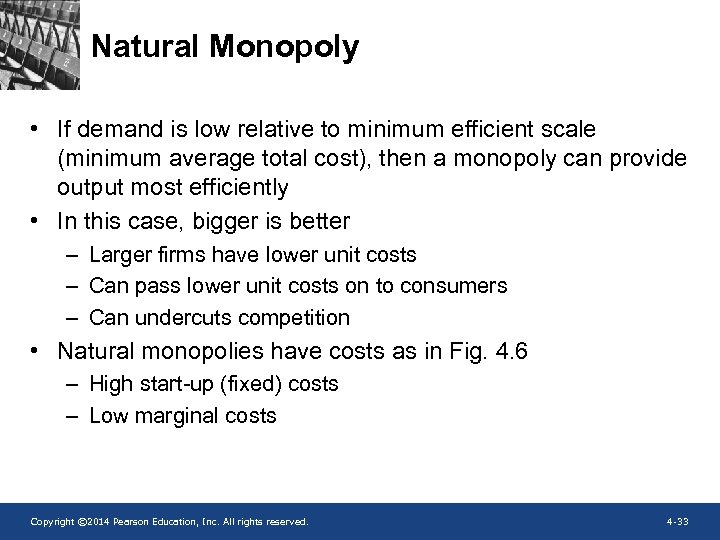 Natural Monopoly

• If demand is low relative to minimum efficient scale (minimum average total cost), then a monopoly can provide output most efficiently
• In this case, bigger is better
– Larger firms have lower unit costs
– Can pass lower unit costs on to consumers
– Can undercuts competition
• Natural monopolies have costs as in Fig. 4.6
– High start-up (fixed) costs
– Low marginal costs

Copyright ©2014 Pearson Education, Inc. All rights reserved.

4-33